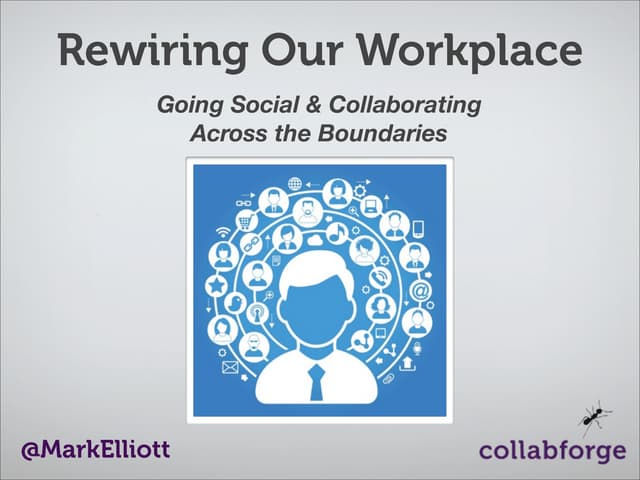 Rewiring Our Workplace

Going Social & Collaborating Across the Boundaries

@MarkElliott

collabforge